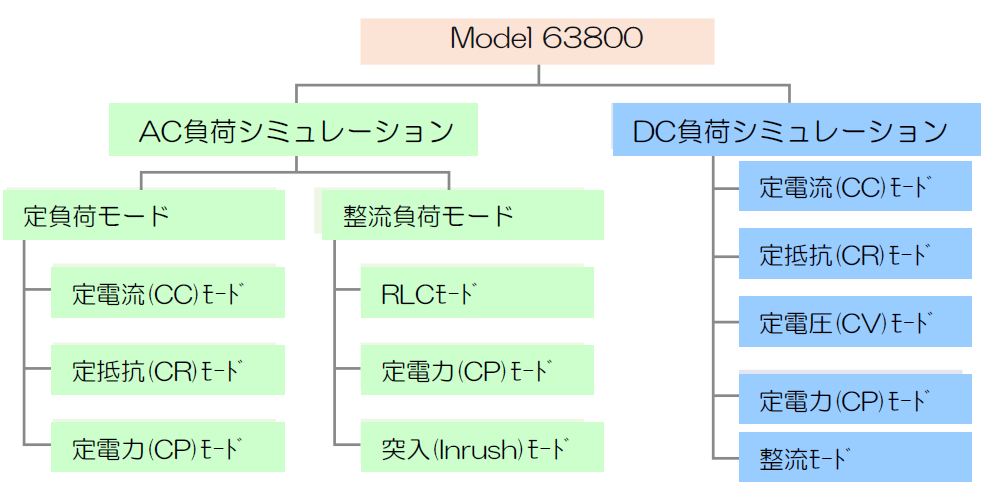 Model 63800

AC負荷シミュレーション

定負荷モード

定電流(CC)ﾓｰﾄﾞ

定抵抗(CR)ﾓｰﾄﾞ

定電力(CP)ﾓｰﾄﾞ

整流負荷モード

RLCﾓｰﾄﾞ

定電力(CP)ﾓｰﾄﾞ

突入(Inrush)ﾓｰﾄﾞ

DC負荷シミュレーション

定電流(CC)ﾓｰﾄﾞ

定抵抗(CR)ﾓｰﾄﾞ

定電圧(CV)ﾓｰﾄﾞ

定電力(CP)ﾓｰﾄﾞ

整流ﾓｰﾄﾞ